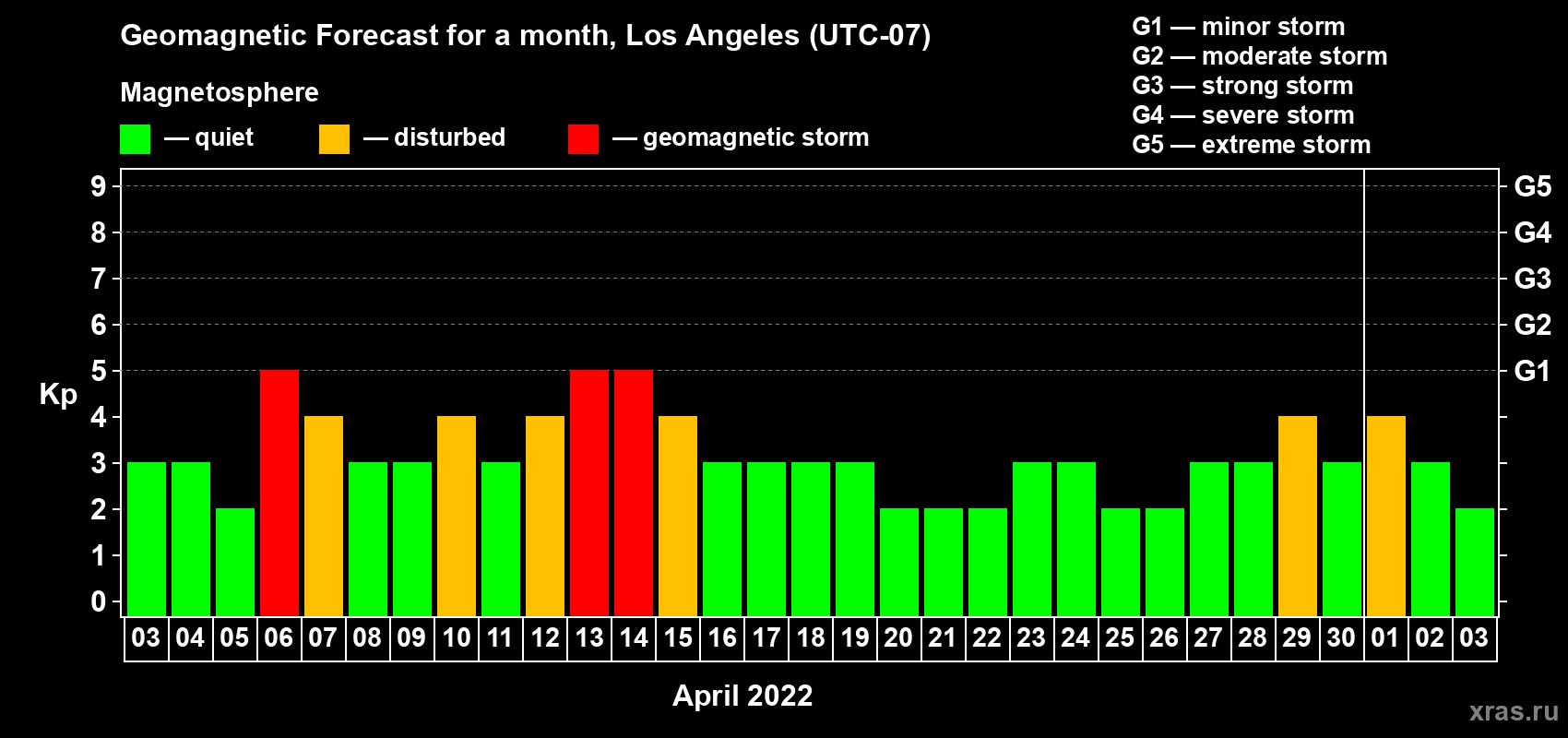 Geomagnetic Forecast for a month, Los Angeles (UTC-07)

Magnetosphere

— quiet — disturbed — geomagnetic storm

G1 — minor storm
G2 — moderate storm
G3 — strong storm
G4 — severe storm
G5 — extreme storm

Kp

9 8 7 6 5 4 3 2 1 0

G5 G4 G3 G2 G1

03 04 05 06 07 08 09 10 11 12 13 14 15 16 17 18 19 20 21 22 23 24 25 26 27 28 29 30 01 02 03

April 2022

xras.ru